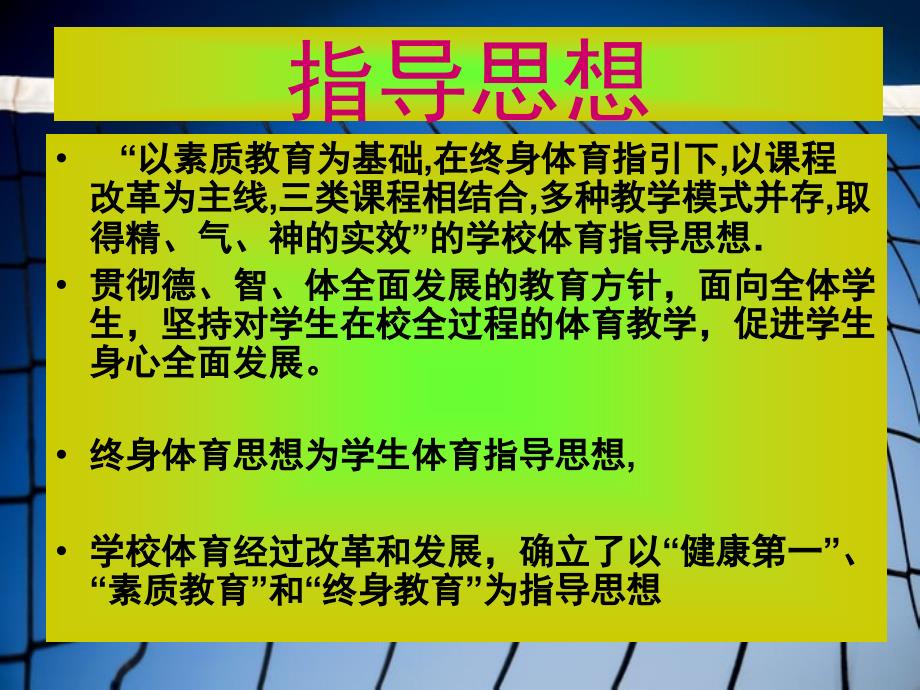 指导思想

• “以素质教育为基础,在终身体育指引下,以课程改革为主线,三类课程相结合,多种教学模式并存,取得精、气、神的实效”的学校体育指导思想.

• 贯彻德、智、体全面发展的教育方针，面向全体学生，坚持对学生在校全过程的体育教学，促进学生身心全面发展。

• 终身体育思想为学生体育指导思想,

• 学校体育经过改革和发展，确立了以“健康第一”、“素质教育”和“终身教育”为指导思想